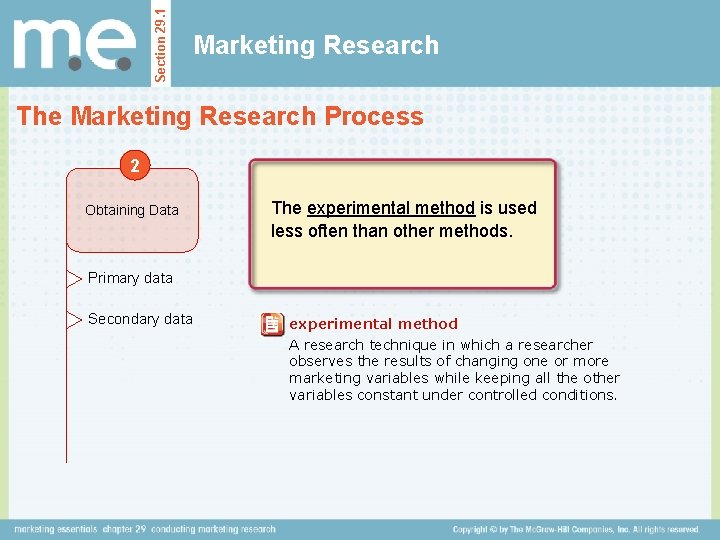 m.e.

Section 29.1

Marketing Research

The Marketing Research Process

2

Obtaining Data

Primary data

Secondary data

The experimental method is used less often than other methods.

experimental method

A research technique in which a researcher observes the results of changing one or more marketing variables while keeping all the other variables constant under controlled conditions.

marketing essentials chapter 29 conducting marketing research

Copyright © by The McGraw-Hill Companies, Inc. All rights reserved.